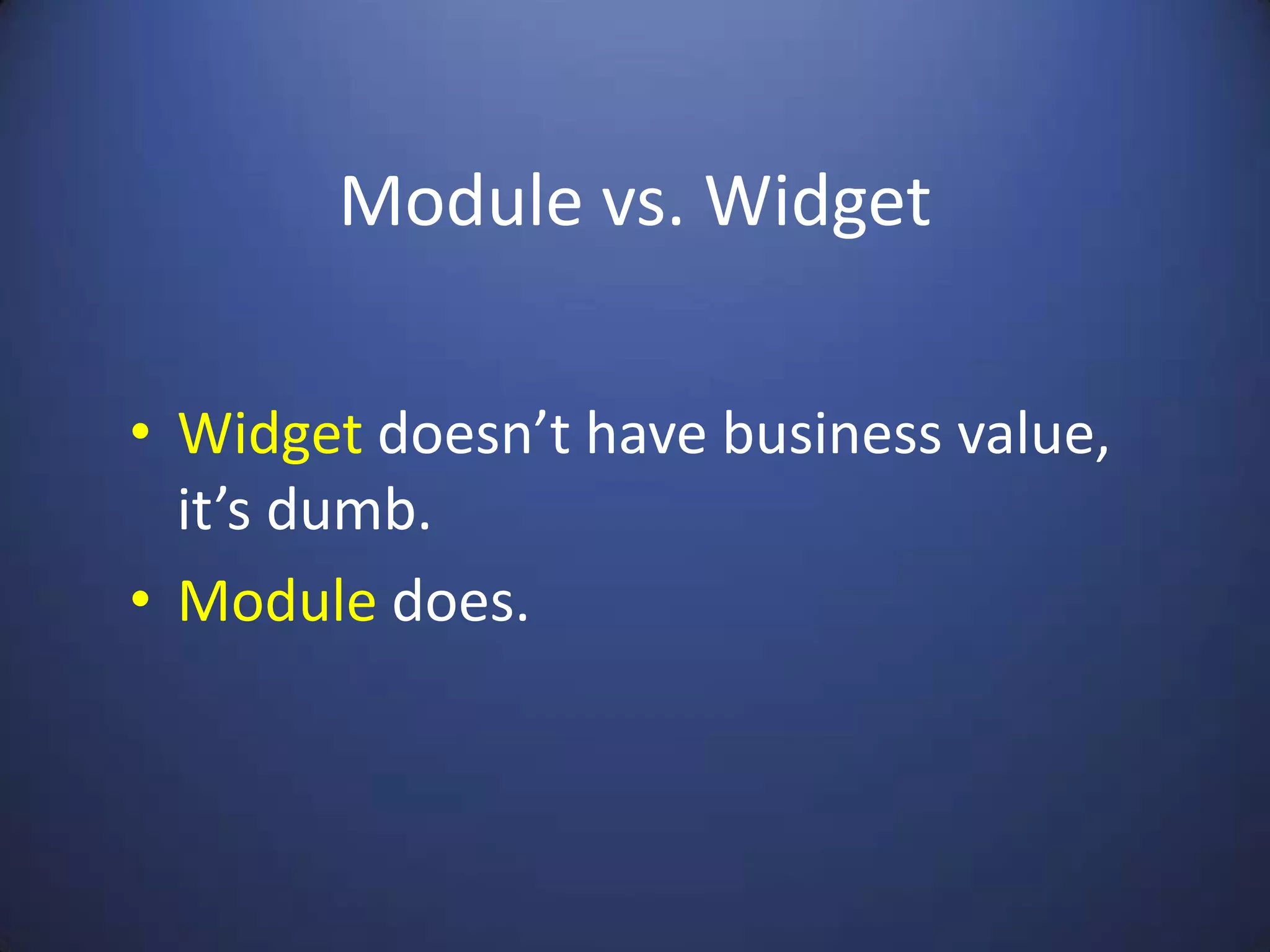 Module vs. Widget

• Widget doesn’t have business value, it’s dumb.
• Module does.